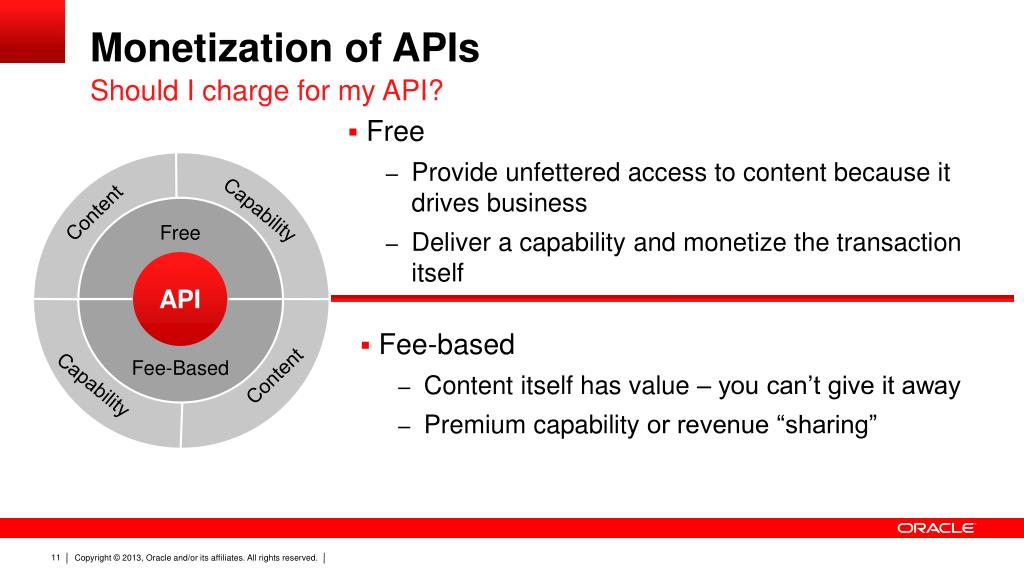 Monetization of APIs
Should I charge for my API?

Content
Capability
Free
API
Fee-Based
Capability
Content

▪ Free
– Provide unfettered access to content because it drives business
– Deliver a capability and monetize the transaction itself

▪ Fee-based
– Content itself has value – you can't give it away
– Premium capability or revenue "sharing"

ORACLE

11 | Copyright © 2013, Oracle and/or its affiliates. All rights reserved. |